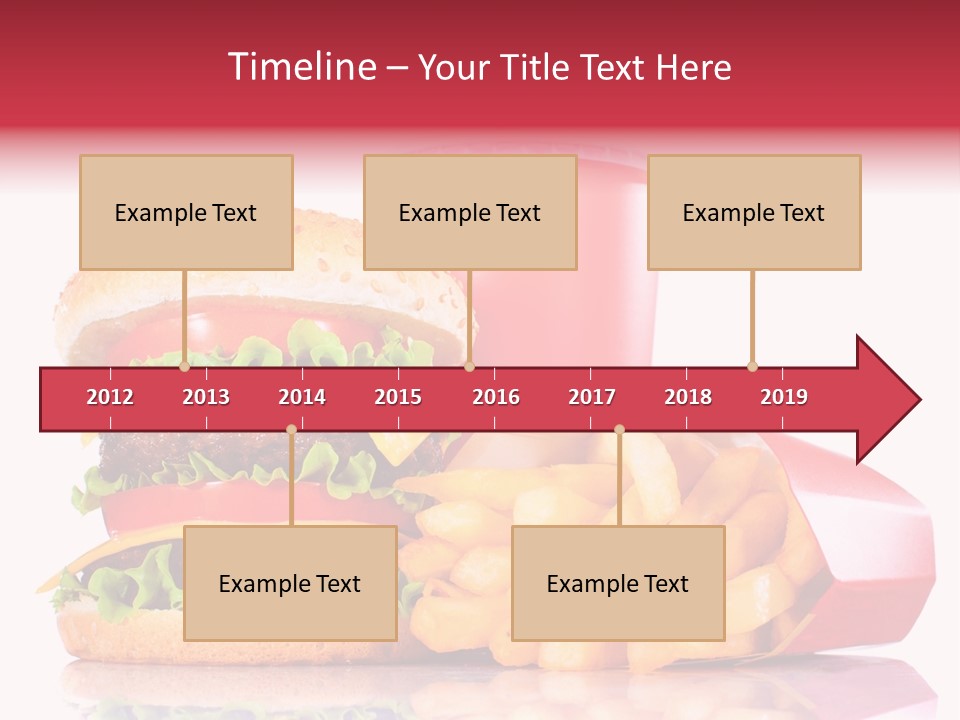 Timeline – Your Title Text Here

Example Text

Example Text

Example Text

2012 2013 2014 2015 2016 2017 2018 2019

Example Text

Example Text